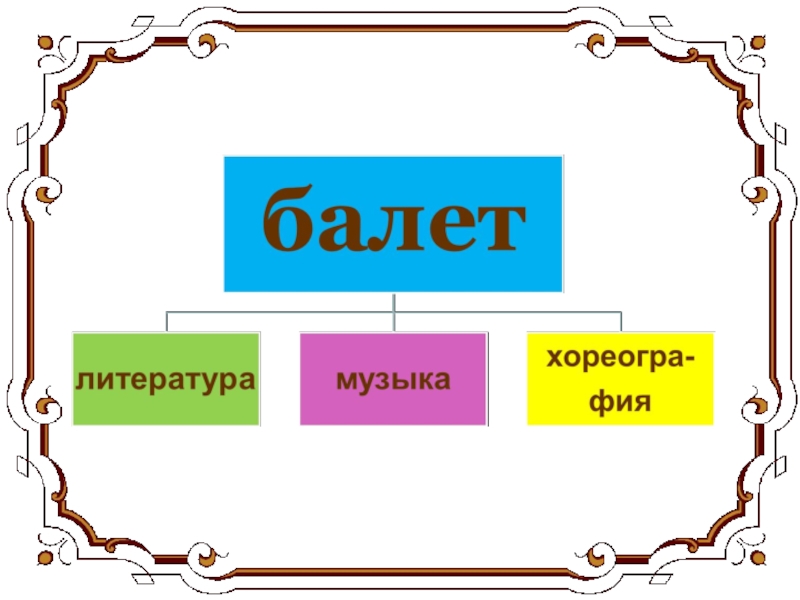 балет

литература

музыка

хореография